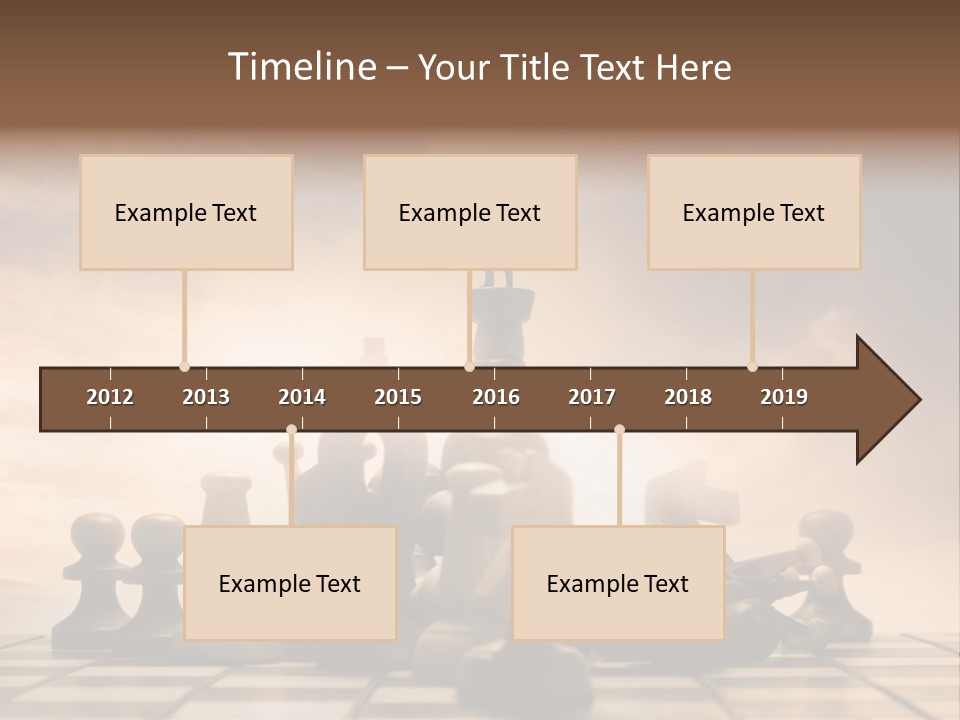 Timeline – Your Title Text Here

Example Text

Example Text

Example Text

2012 2013 2014 2015 2016 2017 2018 2019

Example Text

Example Text